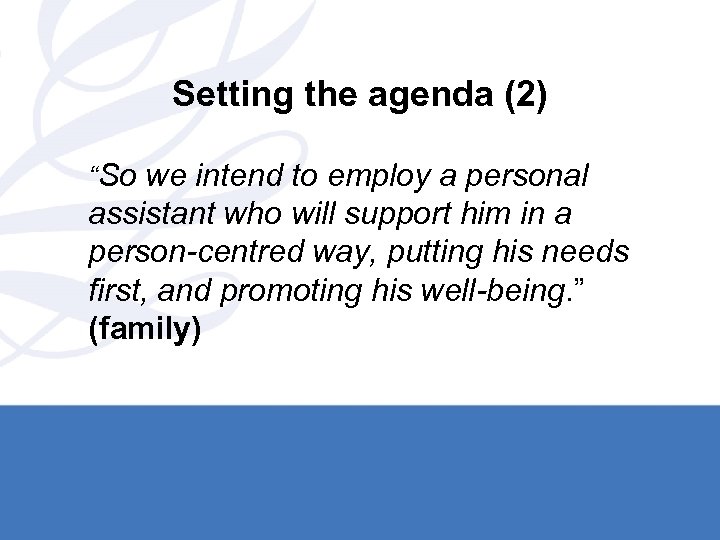 Setting the agenda (2)

“So we intend to employ a personal assistant who will support him in a person-centred way, putting his needs first, and promoting his well-being.” (family)